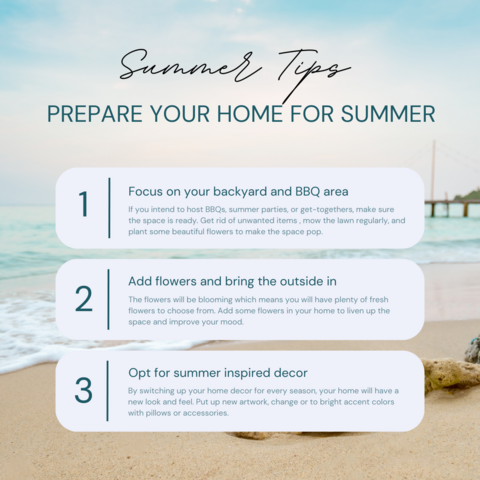 Summer Tips

PREPARE YOUR HOME FOR SUMMER

1

Focus on your backyard and BBQ area

If you intend to host BBQs, summer parties, or get-togethers, make sure the space is ready. Get rid of unwanted items , mow the lawn regularly, and plant some beautiful flowers to make the space pop.

2

Add flowers and bring the outside in

The flowers will be blooming which means you will have plenty of fresh flowers to choose from. Add some flowers in your home to liven up the space and improve your mood.

3

Opt for summer inspired decor

By switching up your home decor for every season, your home will have a new look and feel. Put up new artwork, change or to bright accent colors with pillows or accessories.